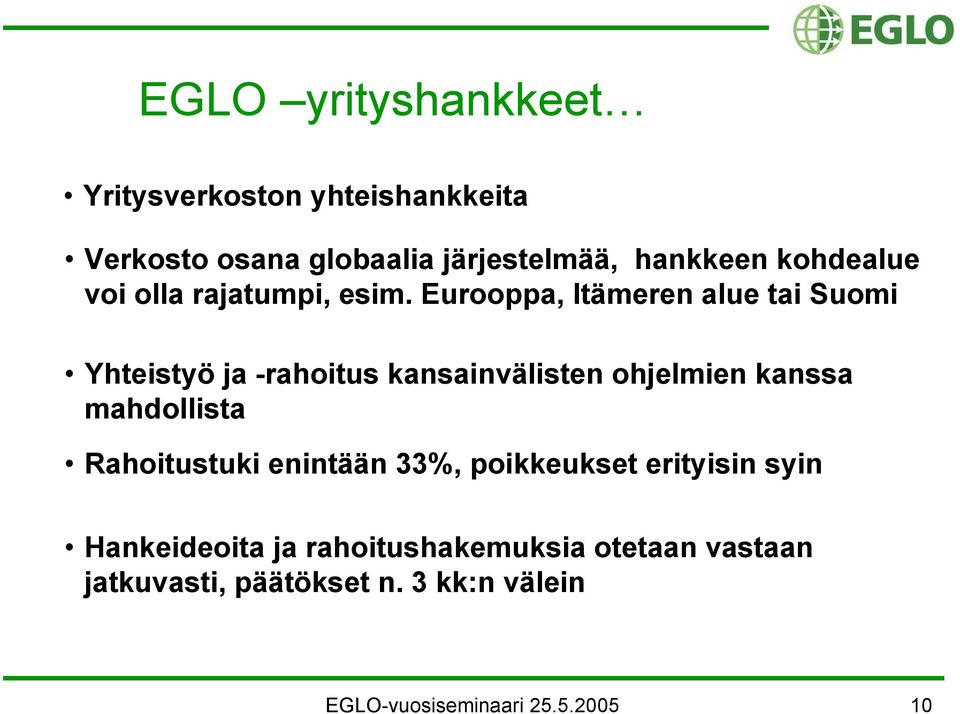 EGLO

EGLO –yrityshankkeet…

• Yritysverkoston yhteishankkeita

• Verkosto osana globaalia järjestelmää, hankkeen kohdealue voi olla rajatumpi, esim. Eurooppa, Itämeren alue tai Suomi

• Yhteistyö ja -rahoitus kansainvälisten ohjelmien kanssa mahdollista

• Rahoitustuki enintään 33%, poikkeukset erityisin syin

• Hankeideoita ja rahoitushakemuksia otetaan vastaan jatkuvasti, päätökset n. 3 kk:n välein

EGLO-vuosiseminaari 25.5.2005

10